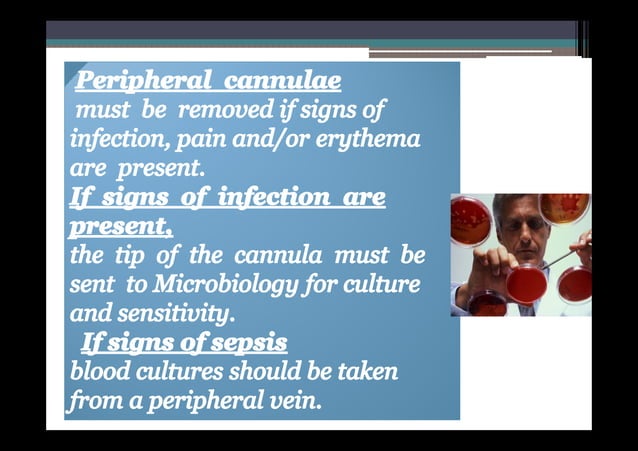 Peripheral cannulae
must be removed if signs of infection, pain and/or erythema are present.
If signs of infection are present,
the tip of the cannula must be sent to Microbiology for culture and sensitivity.
If signs of sepsis
blood cultures should be taken from a peripheral vein.